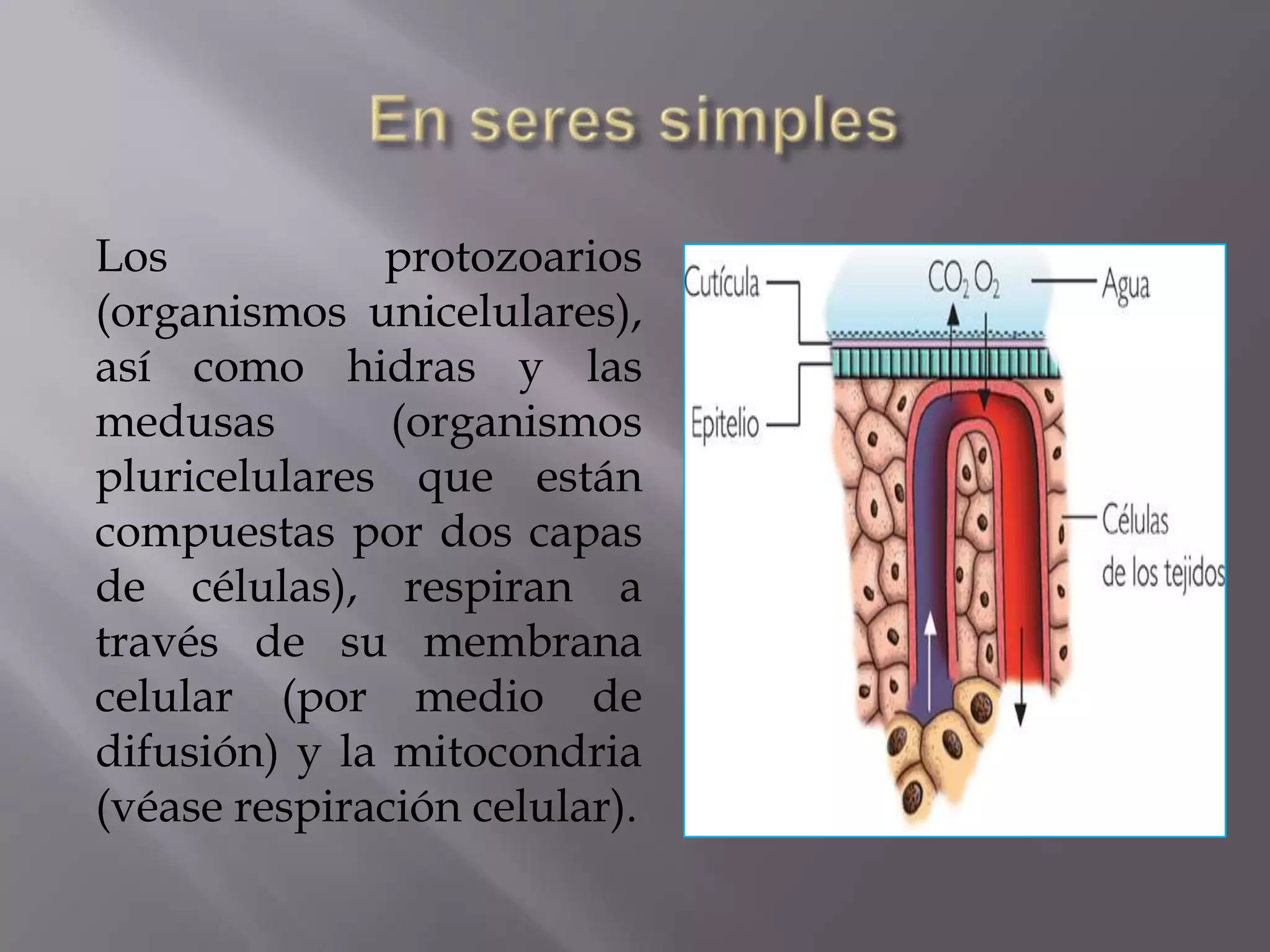 En seres simples

Los protozoarios (organismos unicelulares), así como hidras y las medusas (organismos pluricelulares que están compuestas por dos capas de células), respiran a través de su membrana celular (por medio de difusión) y la mitocondria (véase respiración celular).

Cutícula
$CO_2$ $O_2$
Agua
Epitelio
Células de los tejidos